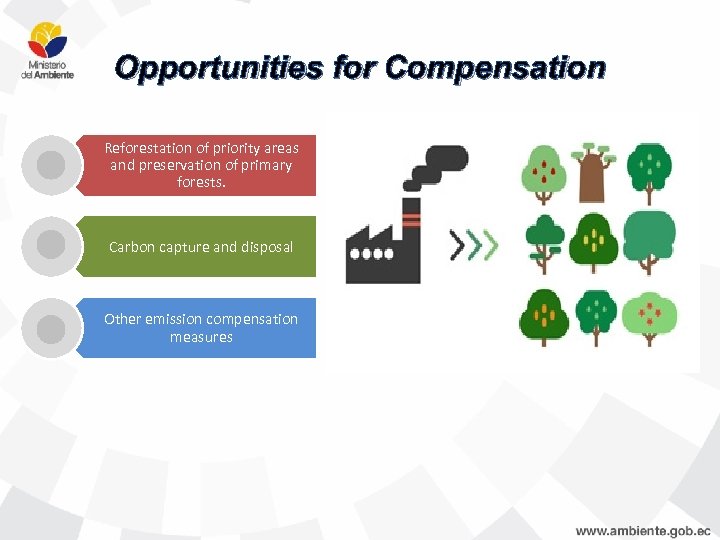 Ministerio del Ambiente

Opportunities for Compensation

Reforestation of priority areas and preservation of primary forests.

Carbon capture and disposal

Other emission compensation measures

www.ambiente.gob.ec